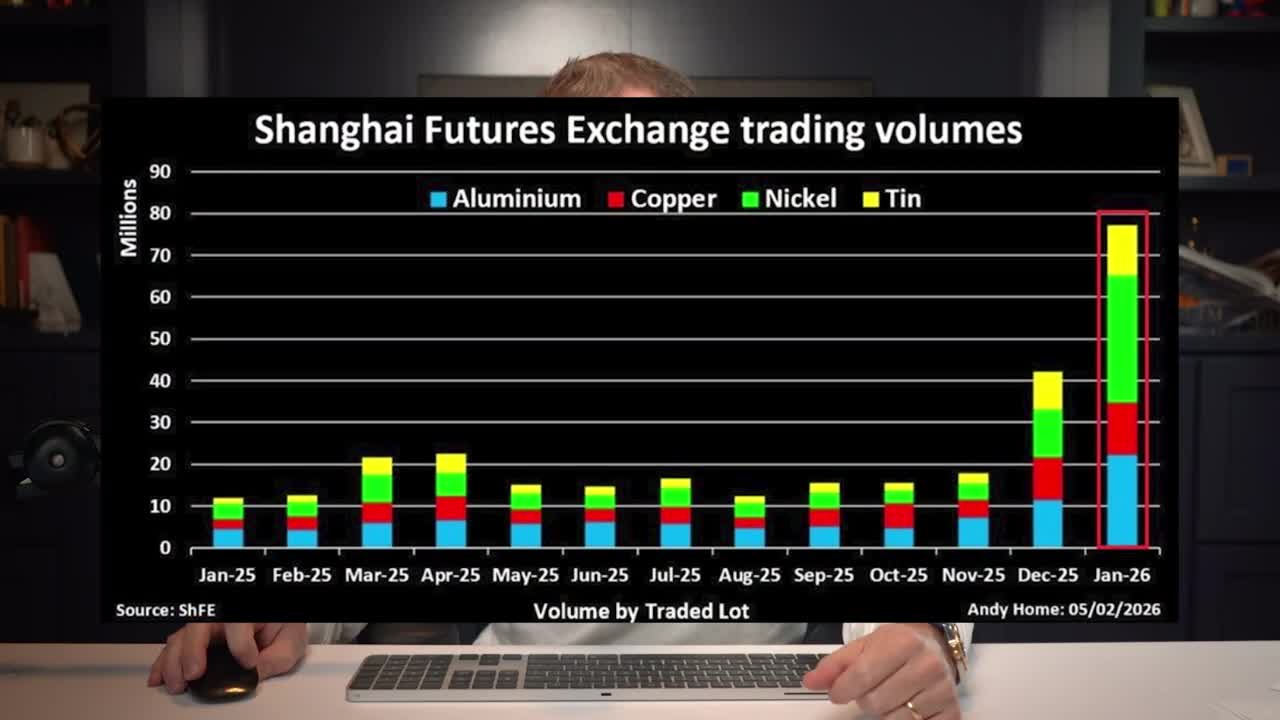 Shanghai Futures Exchange trading volumes

Aluminium Copper Nickel Tin

Millions

90
80
70
60
50
40
30
20
10
0

Jan-25 Feb-25 Mar-25 Apr-25 May-25 Jun-25 Jul-25 Aug-25 Sep-25 Oct-25 Nov-25 Dec-25 Jan-26

Source: ShFE

Volume by Traded Lot

Andy Home: 05/02/2026